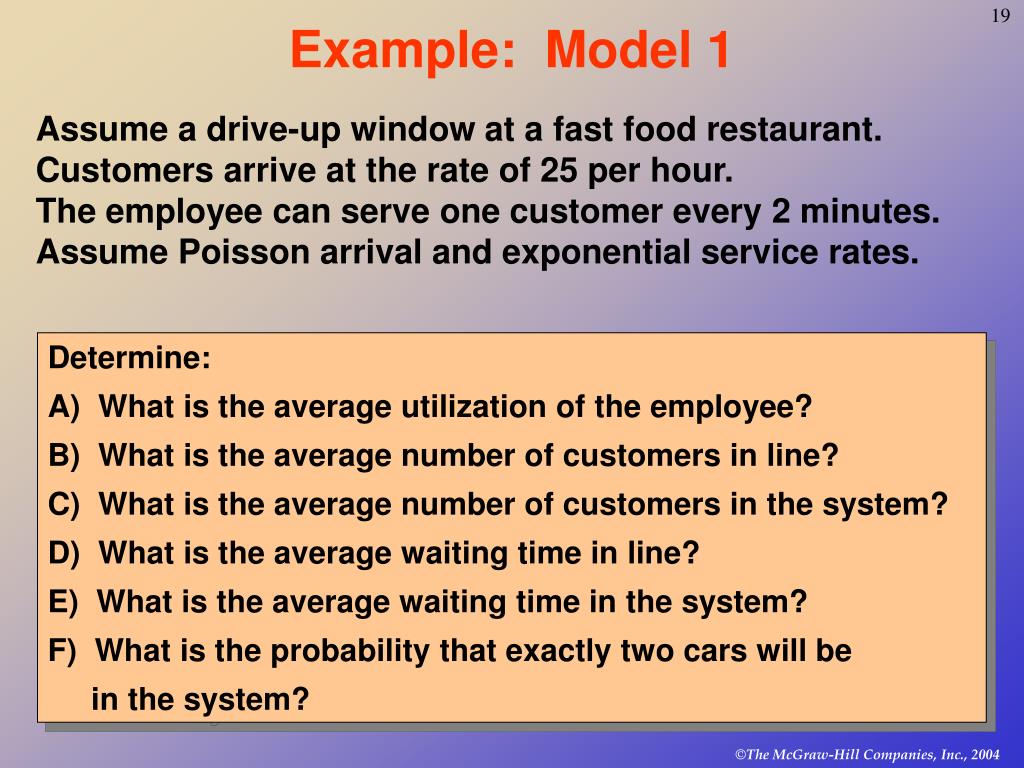 19

Example: Model 1

Assume a drive-up window at a fast food restaurant.
Customers arrive at the rate of 25 per hour.
The employee can serve one customer every 2 minutes.
Assume Poisson arrival and exponential service rates.

Determine:
A) What is the average utilization of the employee?
B) What is the average number of customers in line?
C) What is the average number of customers in the system?
D) What is the average waiting time in line?
E) What is the average waiting time in the system?
F) What is the probability that exactly two cars will be in the system?

©The McGraw-Hill Companies, Inc., 2004